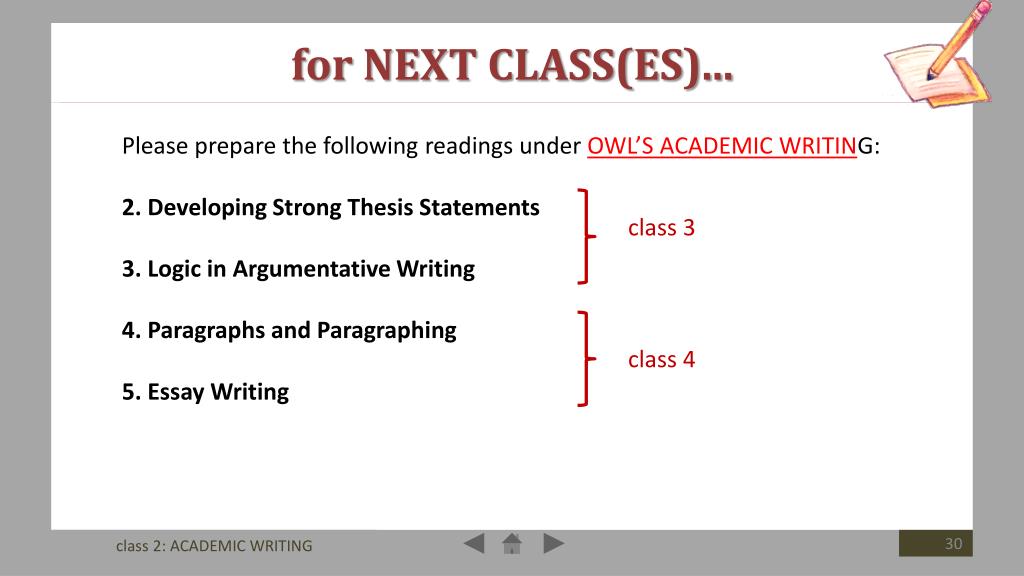 for NEXT CLASS(ES)…

Please prepare the following readings under OWL'S ACADEMIC WRITING:

2. Developing Strong Thesis Statements

3. Logic in Argumentative Writing

class 3

4. Paragraphs and Paragraphing

5. Essay Writing

class 4

class 2: ACADEMIC WRITING

30